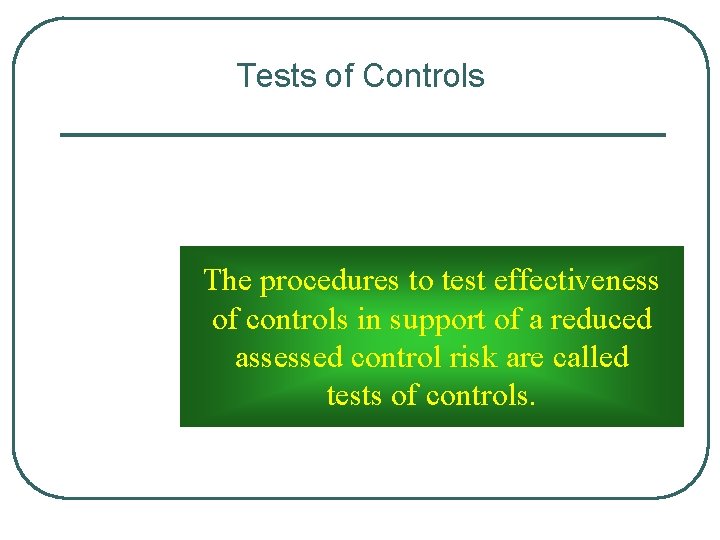 Tests of Controls

The procedures to test effectiveness of controls in support of a reduced assessed control risk are called tests of controls.